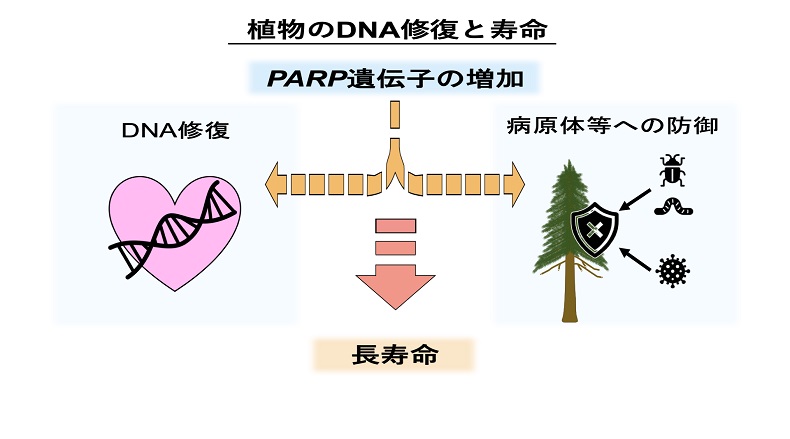 植物のDNA修復と寿命

PARP遺伝子の増加

DNA修復

病原体等への防御

長寿命